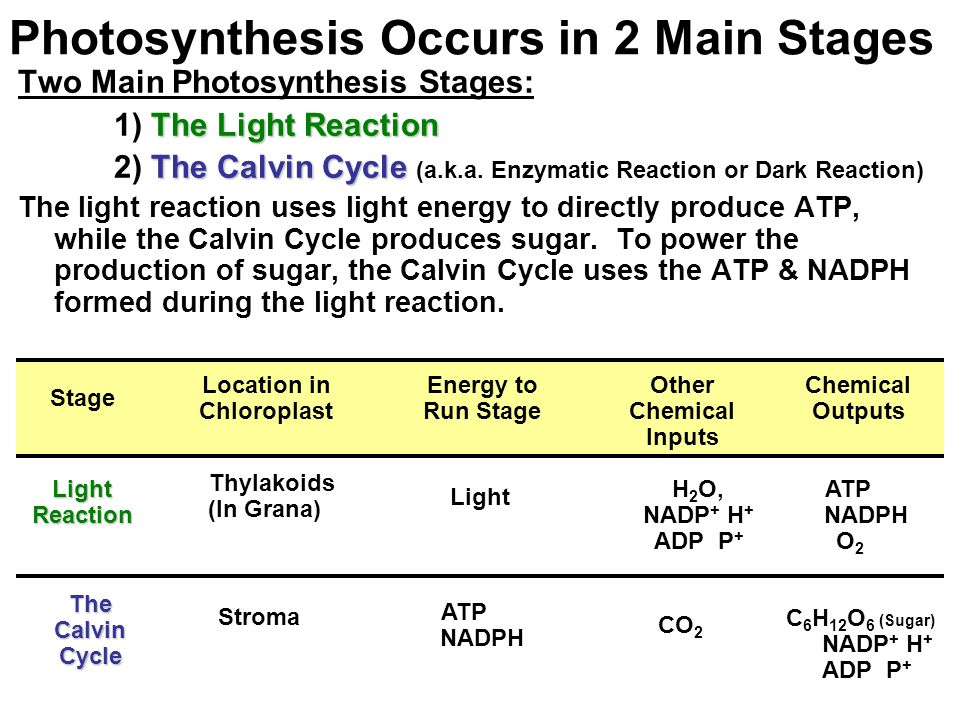 Photosynthesis Occurs in 2 Main Stages

Two Main Photosynthesis Stages:

1) The Light Reaction

2) The Calvin Cycle (a.k.a. Enzymatic Reaction or Dark Reaction)

The light reaction uses light energy to directly produce ATP, while the Calvin Cycle produces sugar. To power the production of sugar, the Calvin Cycle uses the ATP & NADPH formed during the light reaction.

| Stage | Location in Chloroplast | Energy to Run Stage | Other Chemical Inputs | Chemical Outputs |
|---|---|---|---|---|
| Light Reaction | Thylakoids (In Grana) | Light | $H_2O$, $NADP^+$ $H^+$ ADP $P^+$ | ATP NADPH $O_2$ |
| The Calvin Cycle | Stroma | ATP NADPH | $CO_2$ | $C_6H_{12}O_6$ (Sugar) $NADP^+$ $H^+$ ADP $P^+$ |